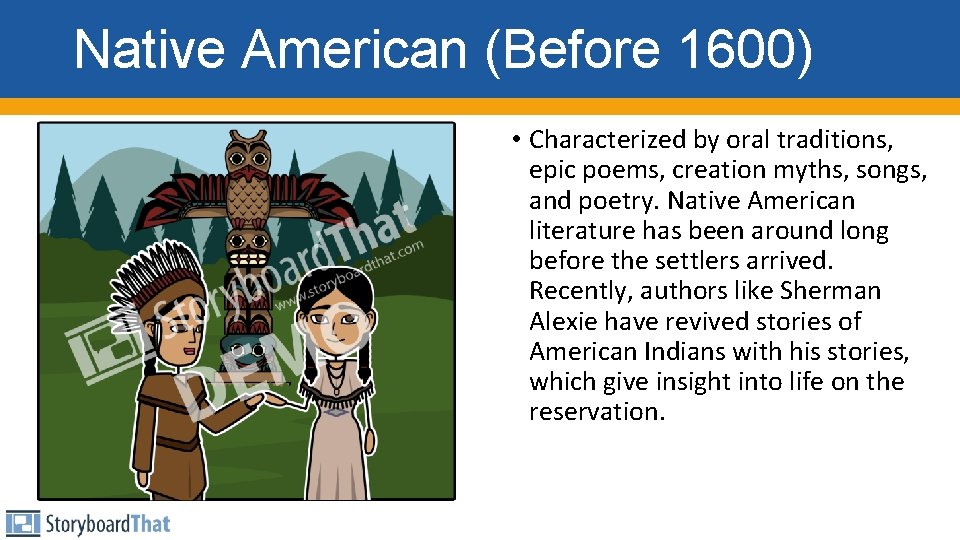 Native American (Before 1600)

• Characterized by oral traditions, epic poems, creation myths, songs, and poetry. Native American literature has been around long before the settlers arrived. Recently, authors like Sherman Alexie have revived stories of American Indians with his stories, which give insight into life on the reservation.

StoryboardThat

StoryboardThat
www.storyboardthat.com
DEMO